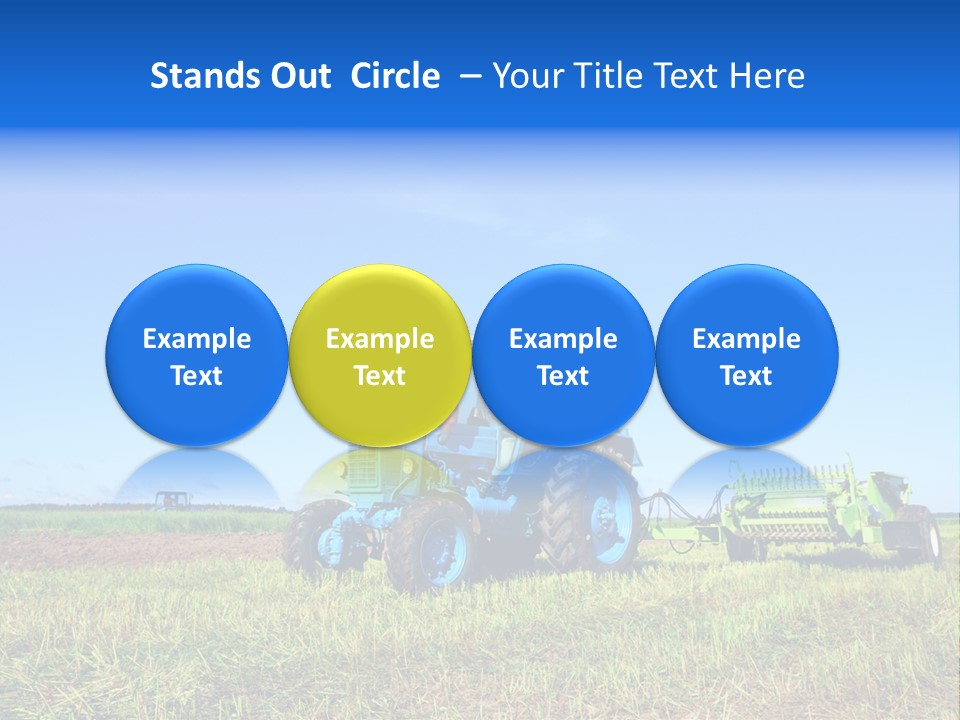 Stands Out Circle – Your Title Text Here

Example Text

Example Text

Example Text

Example Text